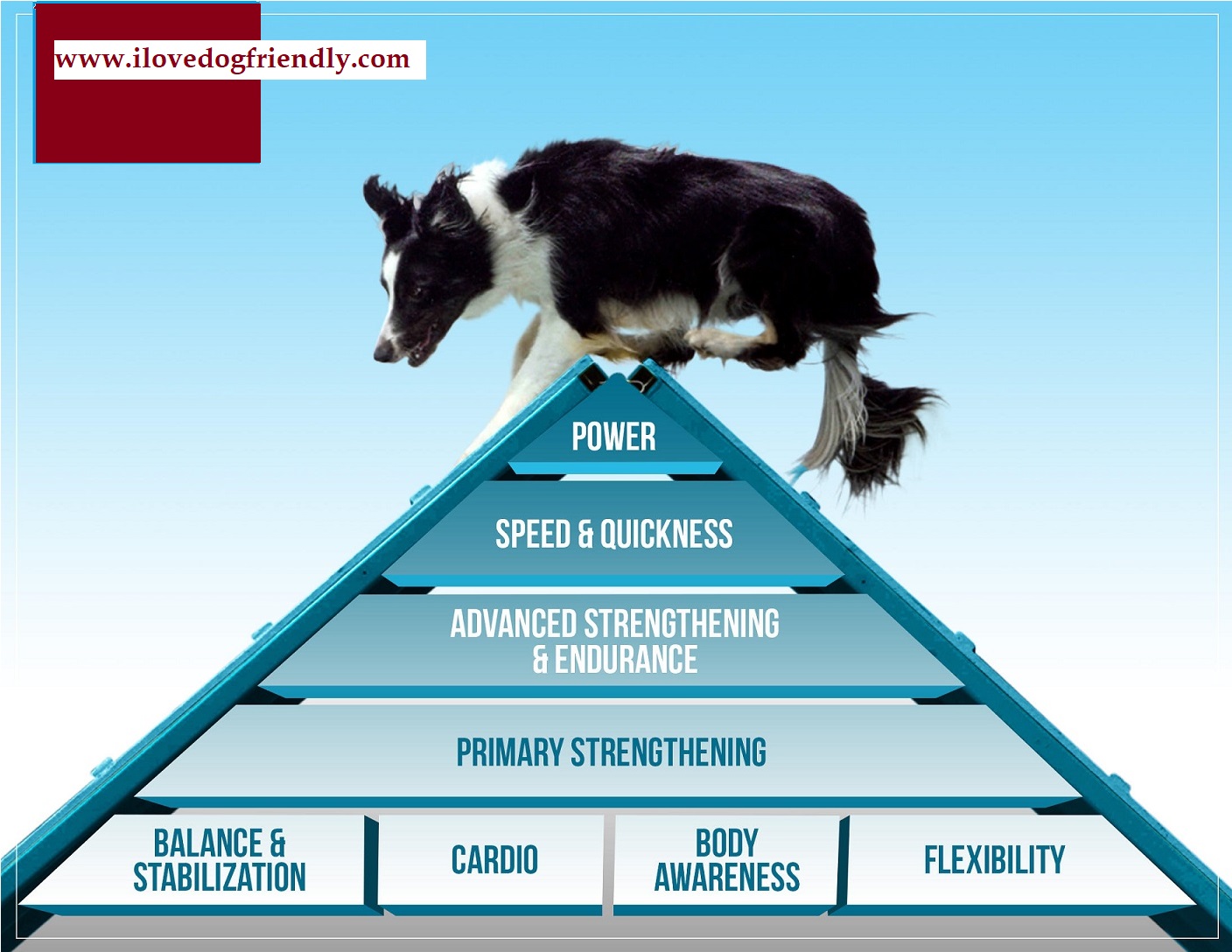 www.ilovedogfriendly.com

POWER

SPEED & QUICKNESS

ADVANCED STRENGTHENING & ENDURANCE

PRIMARY STRENGTHENING

BALANCE & STABILIZATION

CARDIO

BODY AWARENESS

FLEXIBILITY